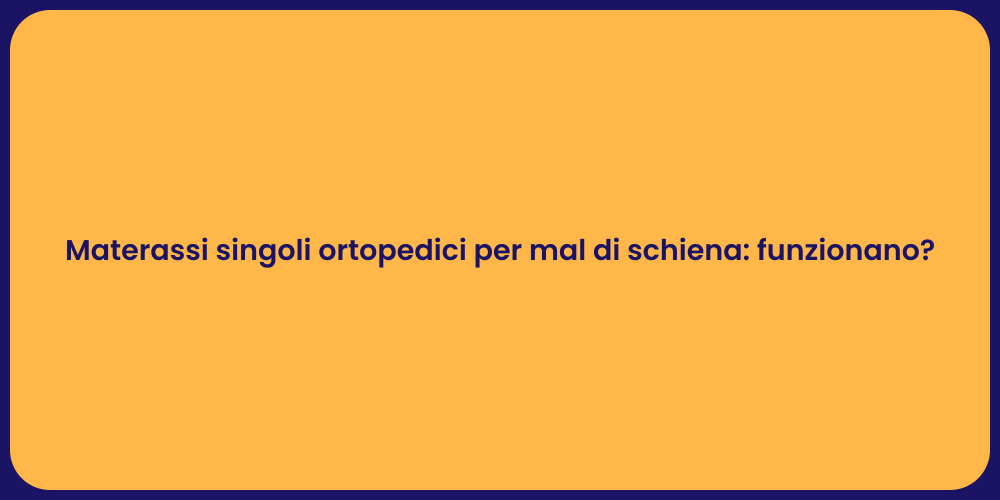 Materassi singoli ortopedici per mal di schiena: funzionano?